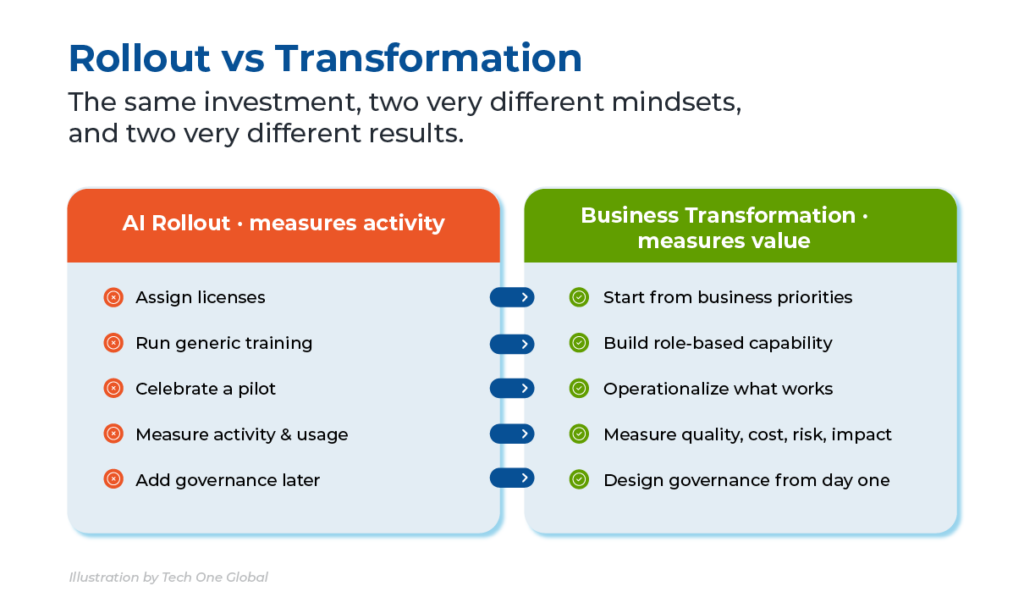 Rollout vs Transformation

The same investment, two very different mindsets, and two very different results.

AI Rollout · measures activity

Assign licenses

Run generic training

Celebrate a pilot

Measure activity & usage

Add governance later

Business Transformation · measures value

Start from business priorities

Build role-based capability

Operationalize what works

Measure quality, cost, risk, impact

Design governance from day one

Illustration by Tech One Global